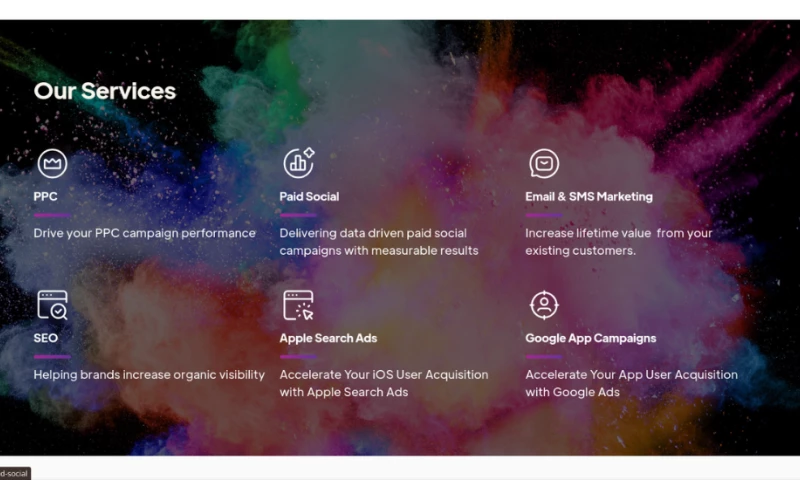 Our Services

PPC

Drive your PPC campaign performance

Paid Social

Delivering data driven paid social campaigns with measurable results

Email & SMS Marketing

Increase lifetime value from your existing customers.

SEO

Helping brands increase organic visibility

Apple Search Ads

Accelerate Your iOS User Acquisition with Apple Search Ads

Google App Campaigns

Accelerate Your App User Acquisition with Google Ads

d-social